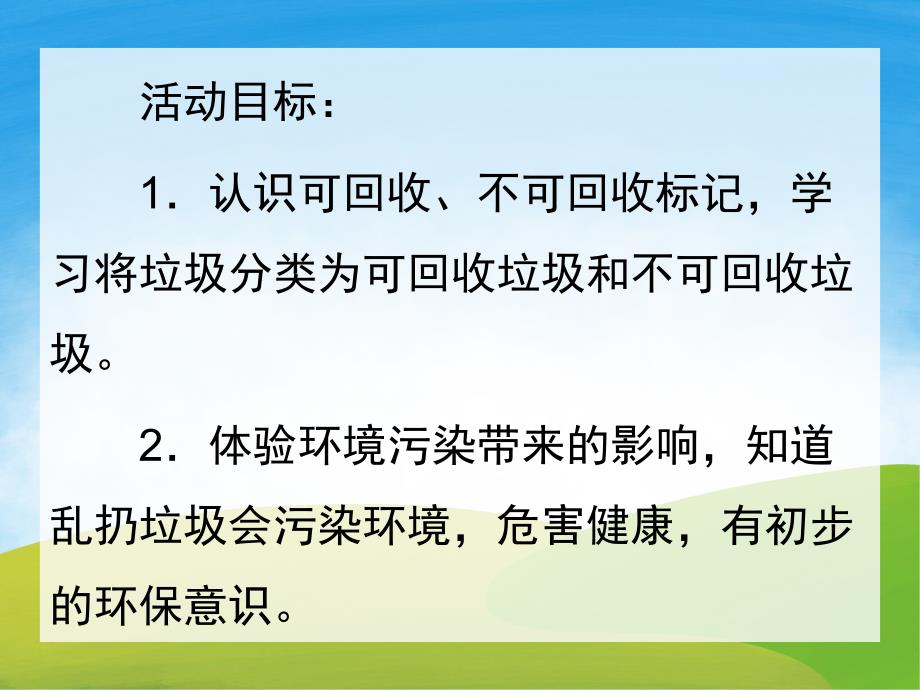 活动目标：

1．认识可回收、不可回收标记，学习将垃圾分类为可回收垃圾和不可回收垃圾。

2．体验环境污染带来的影响，知道乱扔垃圾会污染环境，危害健康，有初步的环保意识。